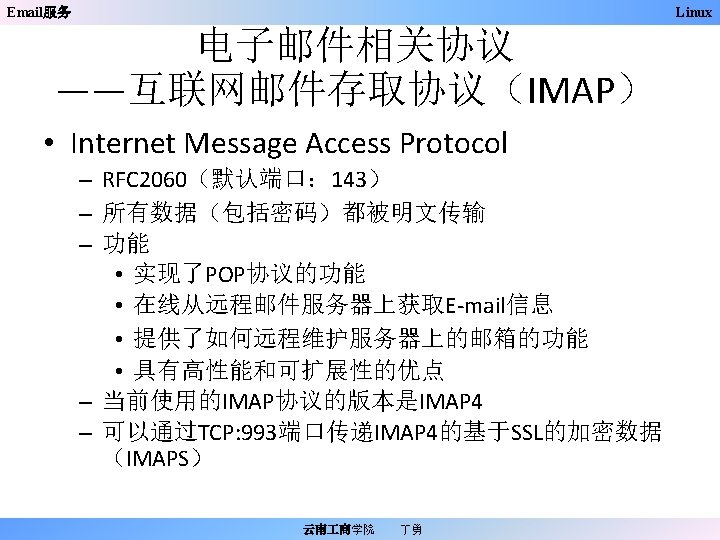 Email服务

Linux

电子邮件相关协议
——互联网邮件存取协议（IMAP）

• Internet Message Access Protocol
– RFC2060（默认端口：143）
– 所有数据（包括密码）都被明文传输
– 功能
• 实现了POP协议的功能
• 在线从远程邮件服务器上获取E-mail信息
• 提供了如何远程维护服务器上的邮箱的功能
• 具有高性能和可扩展性的优点
– 当前使用的IMAP协议的版本是IMAP4
– 可以通过TCP:993端口传递IMAP4的基于SSL的加密数据（IMAPS）

云南工商学院 丁勇